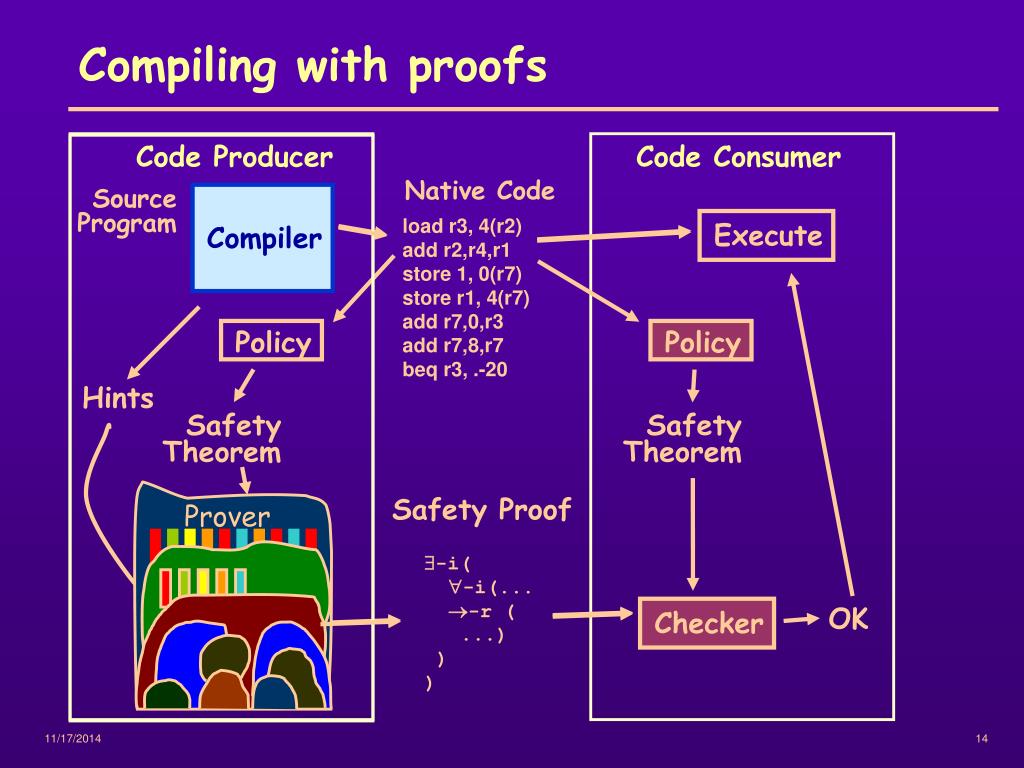 Compiling with proofs

Code Producer

Source Program

Compiler

Policy

Hints

Safety Theorem

Prover

Native Code

load r3, 4(r2)
add r2,r4,r1
store 1, 0(r7)
store r1, 4(r7)
add r7,0,r3
add r7,8,r7
beq r3, .-20

Safety Proof

$\exists$-i(
$\forall$-i(...
$\rightarrow$-r (
...)
)
)

Code Consumer

Execute

Policy

Safety Theorem

Checker

OK

11/17/2014

14